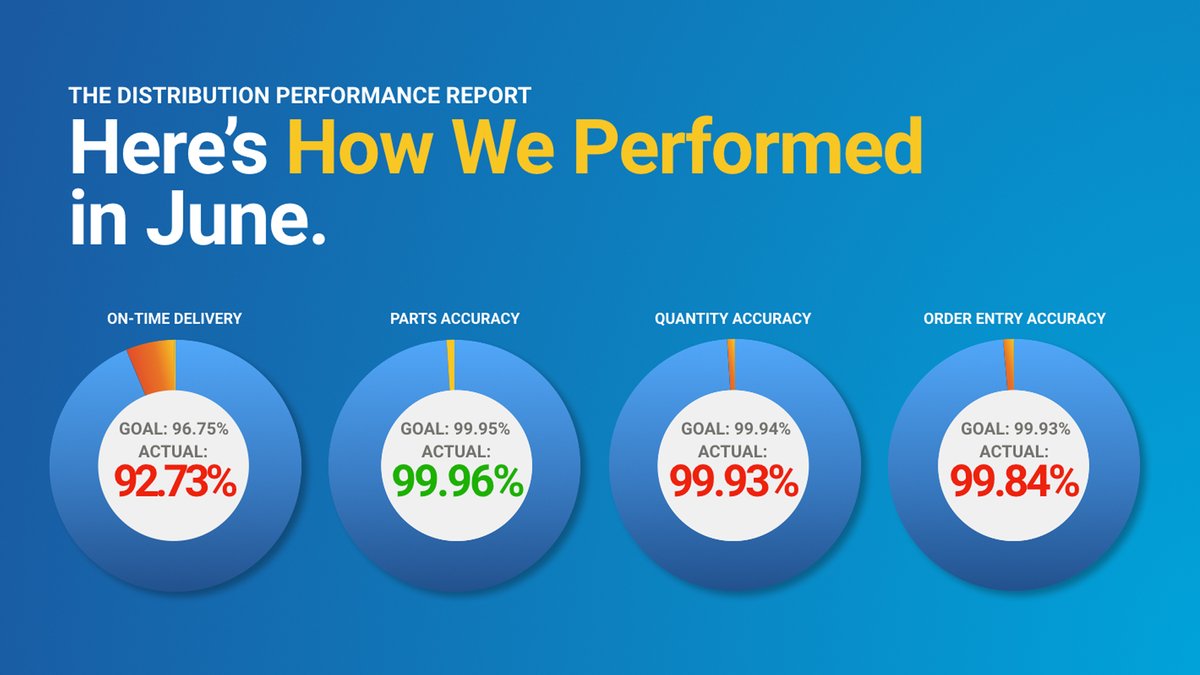 THE DISTRIBUTION PERFORMANCE REPORT

Here's How We Performed in June.

ON-TIME DELIVERY
GOAL: 96.75%
ACTUAL:
92.73%

PARTS ACCURACY
GOAL: 99.95%
ACTUAL:
99.96%

QUANTITY ACCURACY
GOAL: 99.94%
ACTUAL:
99.93%

ORDER ENTRY ACCURACY
GOAL: 99.93%
ACTUAL:
99.84%